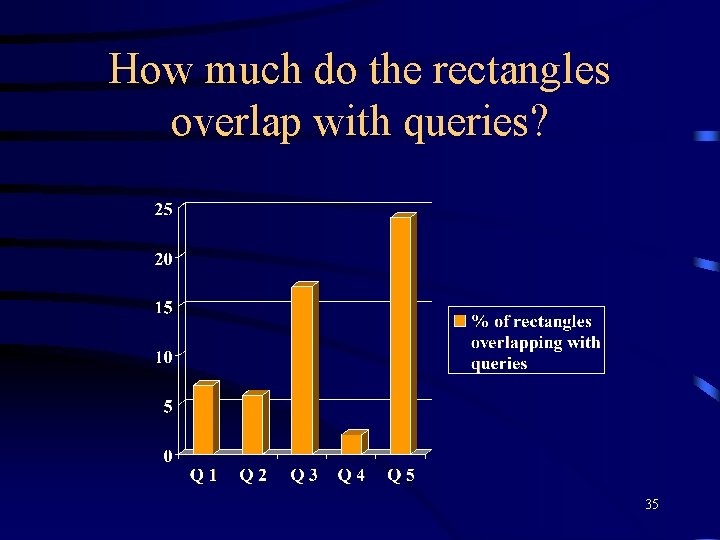 How much do the rectangles overlap with queries?

25
20
15
10
5
0

Q 1 Q 2 Q 3 Q 4 Q 5

% of rectangles overlapping with queries

35